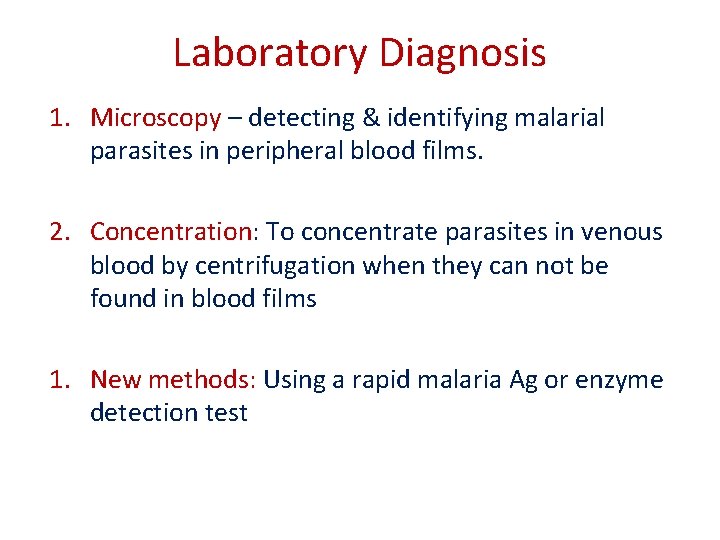 Laboratory Diagnosis

1. Microscopy – detecting & identifying malarial parasites in peripheral blood films.

2. Concentration: To concentrate parasites in venous blood by centrifugation when they can not be found in blood films

1. New methods: Using a rapid malaria Ag or enzyme detection test